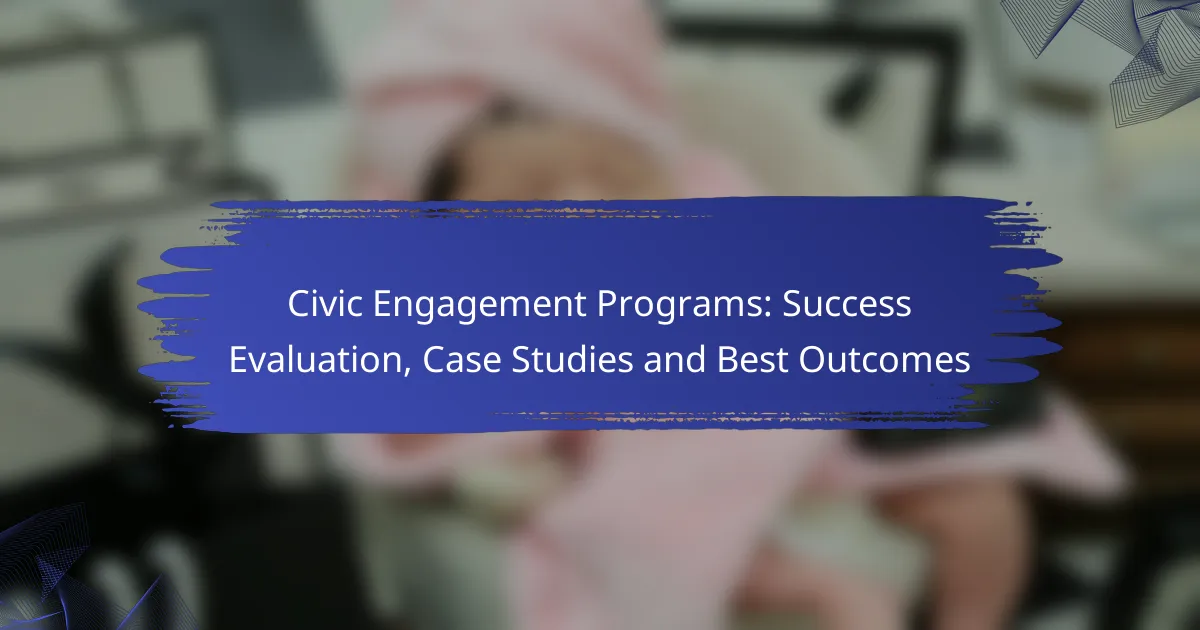 Civic Engagement Programs: Success Evaluation, Case Studies and Best Outcomes